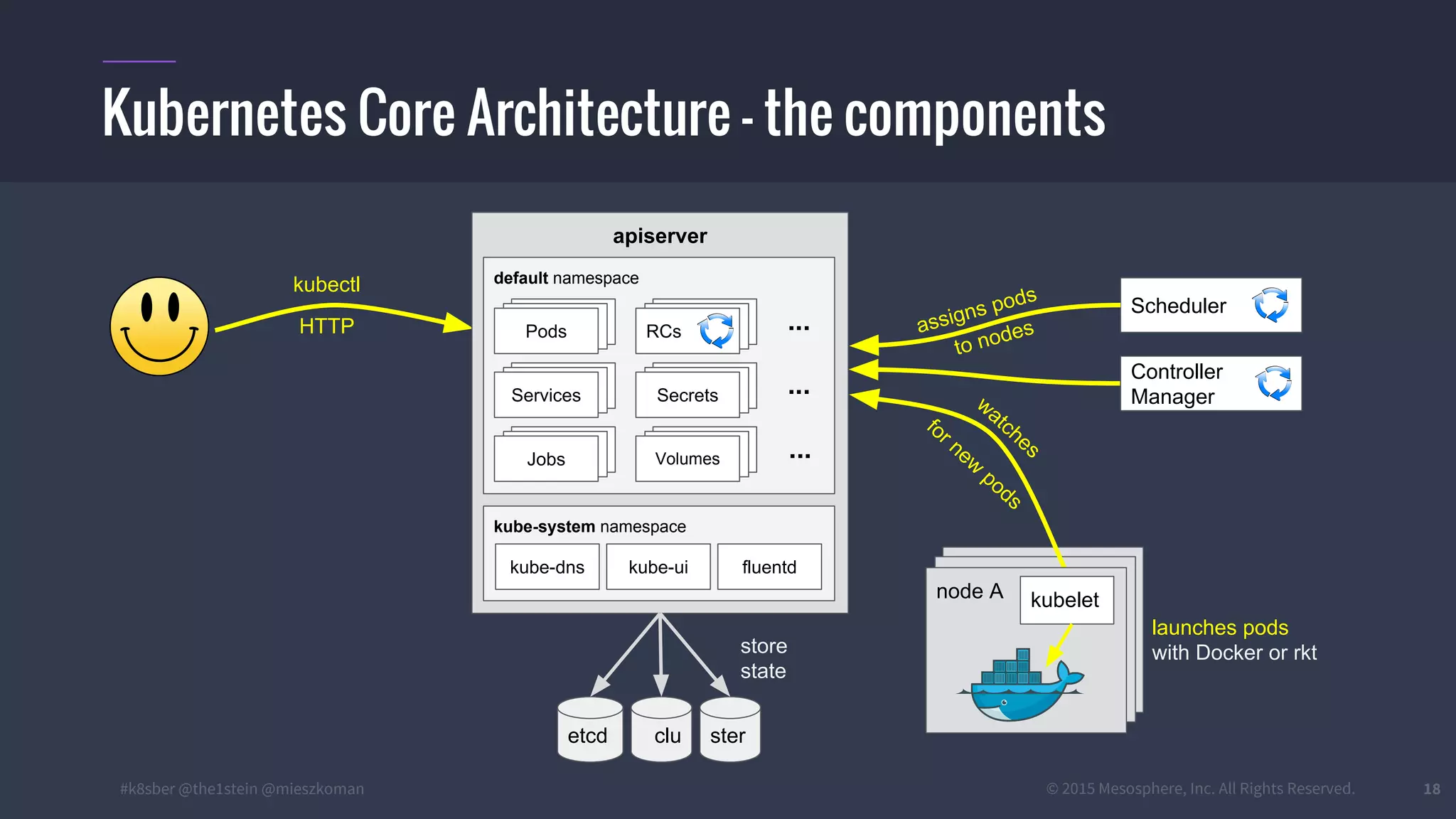 Kubernetes Core Architecture - the components

kubectl
HTTP

apiserver
default namespace
Pods
RCs
...
Services
Secrets
...
Jobs
Volumes
...

kube-system namespace
kube-dns
kube-ui
fluentd

store state
etcd
clu
ster

assigns pods to nodes
Scheduler
Controller Manager
watches for new pods

node A
kubelet
launches pods with Docker or rkt

#k8sber @the1stein @mieszkoman
© 2015 Mesosphere, Inc. All Rights Reserved.
18